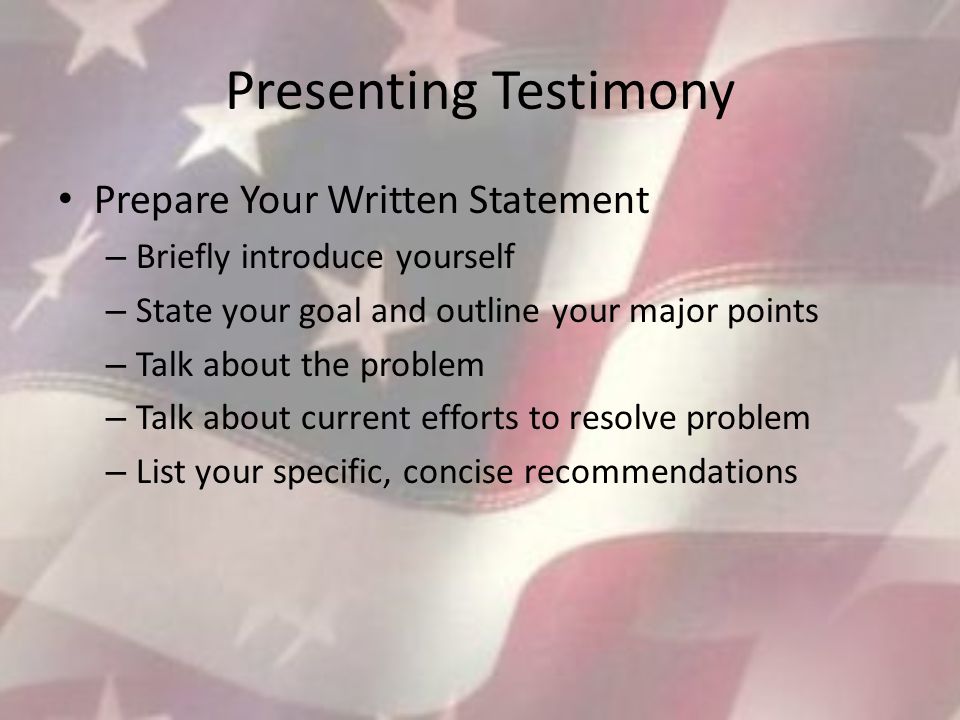 Presenting Testimony

• Prepare Your Written Statement
– Briefly introduce yourself
– State your goal and outline your major points
– Talk about the problem
– Talk about current efforts to resolve problem
– List your specific, concise recommendations